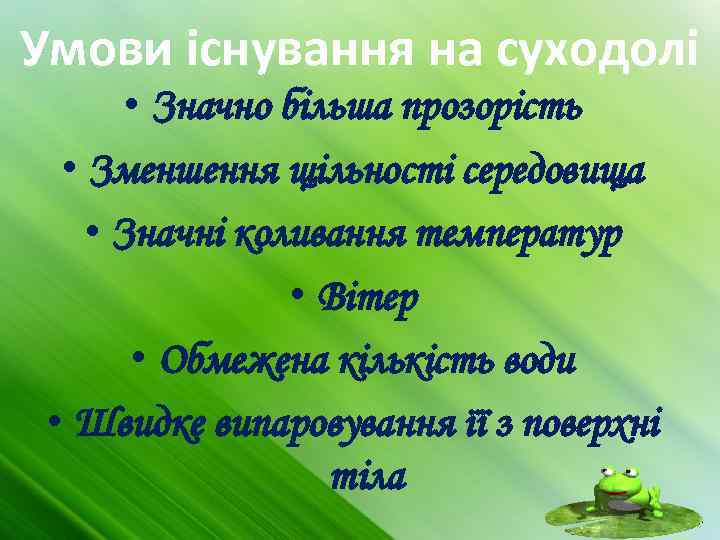 Умови існування на суходолі

• Значно більша прозорість
• Зменшення щільності середовища
• Значні коливання температур
• Вітер
• Обмежена кількість води
• Швидке випаровування її з поверхні тіла